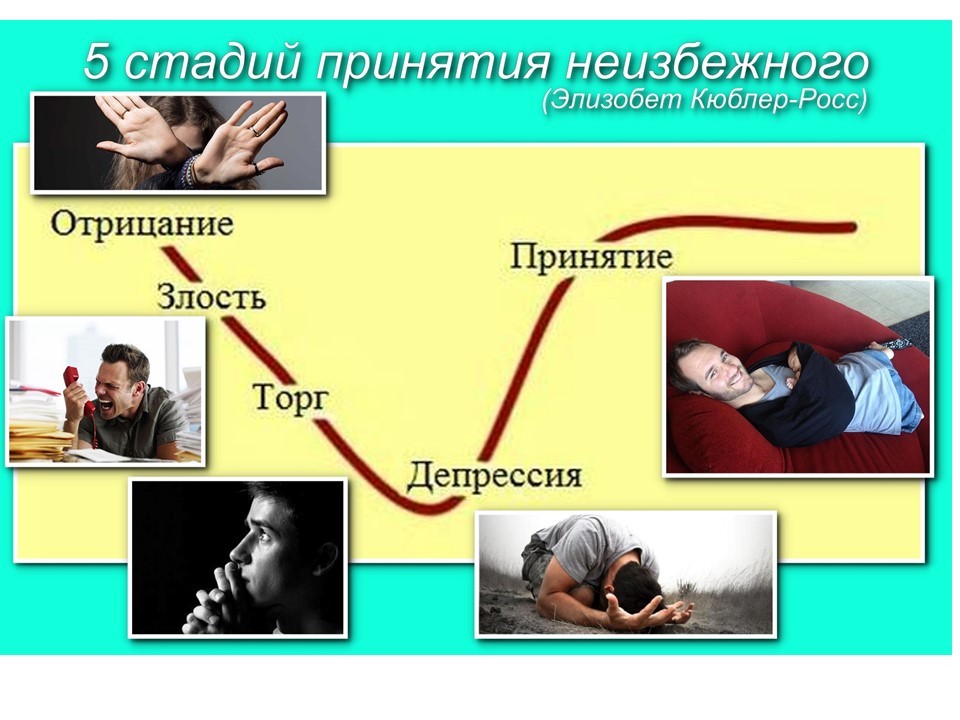 5 стадий принятия неизбежного
(Элизобет Кюблер-Росс)

Отрицание
Злость
Торг
Депрессия
Принятие